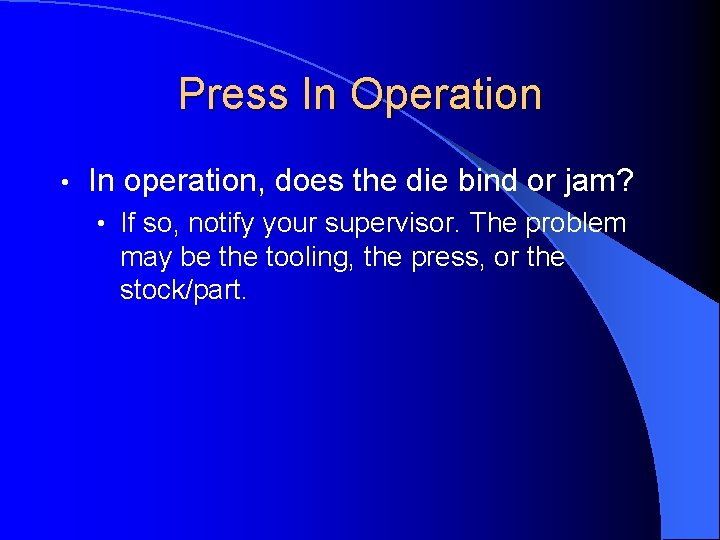 Press In Operation

• In operation, does the die bind or jam?
  • If so, notify your supervisor. The problem may be the tooling, the press, or the stock/part.